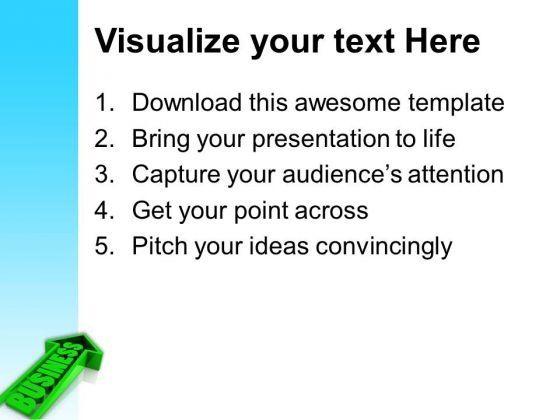 Visualize your text Here

1. Download this awesome template
2. Bring your presentation to life
3. Capture your audience's attention
4. Get your point across
5. Pitch your ideas convincingly

BUSINESS